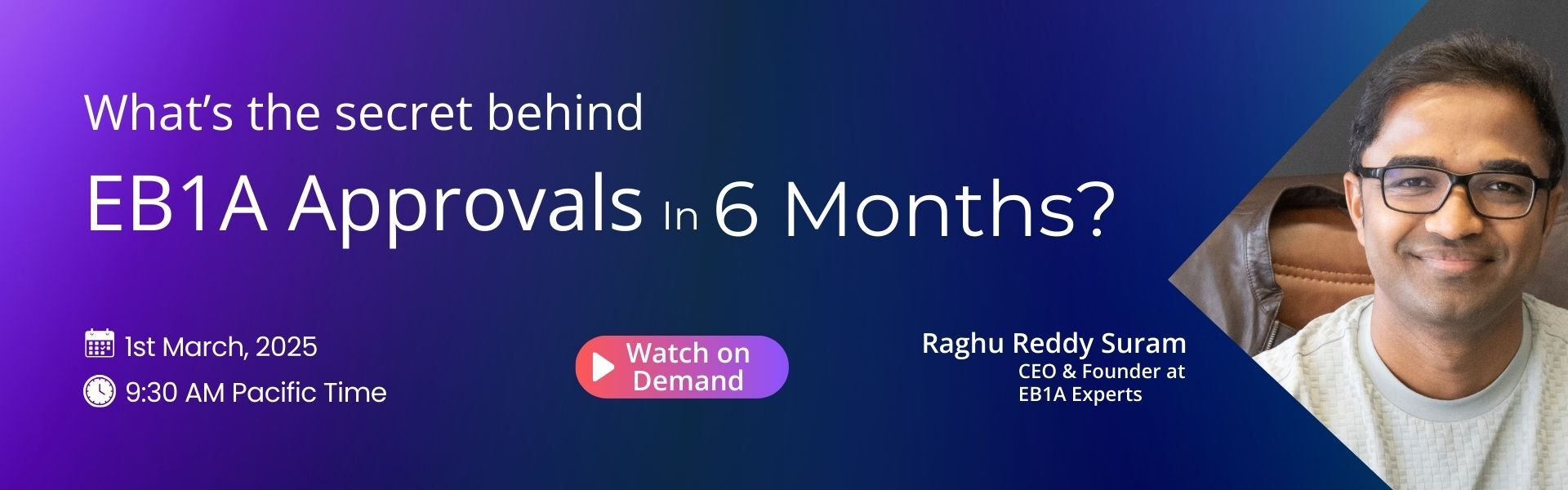 What's the secret behind

EB1A Approvals In 6 Months?

1st March, 2025

9:30 AM Pacific Time

Watch on Demand

Raghu Reddy Suram
CEO & Founder at
EB1A Experts